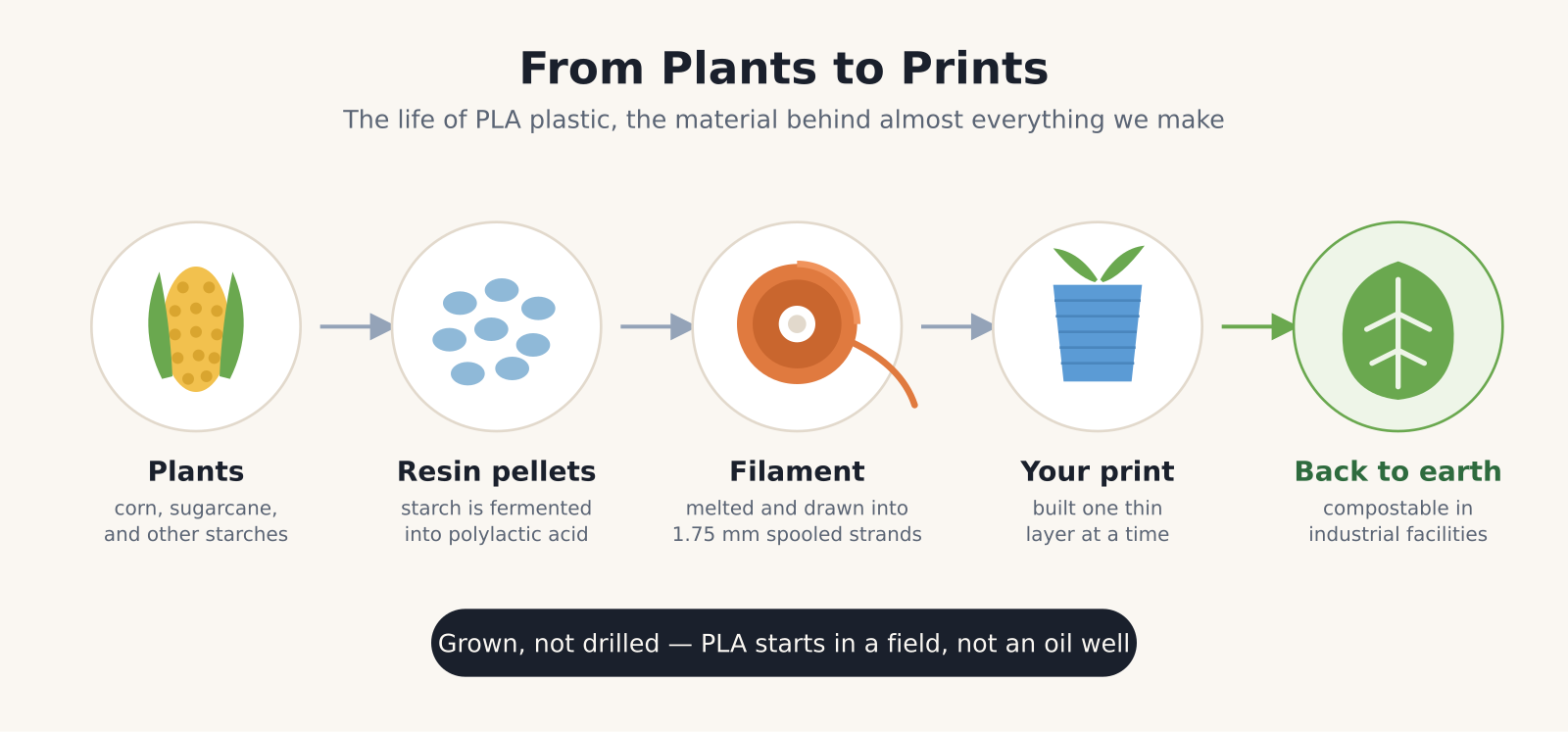 From Plants to Prints

The life of PLA plastic, the material behind almost everything we make

Plants
corn, sugarcane, and other starches

Resin pellets
starch is fermented into polylactic acid

Filament
melted and drawn into 1.75 mm spooled strands

Your print
built one thin layer at a time

Back to earth
compostable in industrial facilities

Grown, not drilled — PLA starts in a field, not an oil well